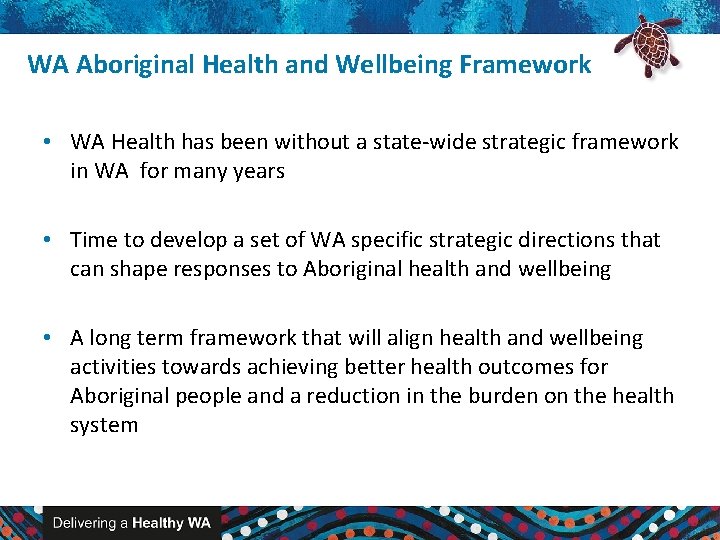 WA Aboriginal Health and Wellbeing Framework

• WA Health has been without a state-wide strategic framework in WA for many years

• Time to develop a set of WA specific strategic directions that can shape responses to Aboriginal health and wellbeing

• A long term framework that will align health and wellbeing activities towards achieving better health outcomes for Aboriginal people and a reduction in the burden on the health system

Delivering a Healthy WA